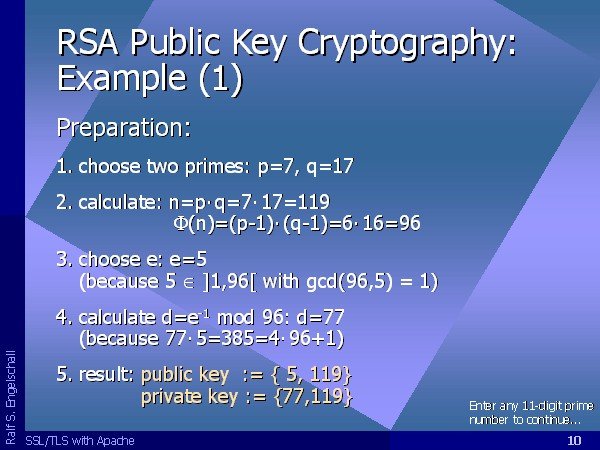 RSA Public Key Cryptography: Example (1)

Preparation:

1. choose two primes: p=7, q=17

2. calculate: $n=p \cdot q=7 \cdot 17=119$
$\Phi(n)=(p-1) \cdot (q-1)=6 \cdot 16=96$

3. choose e: e=5
(because $5 \in ]1,96[$ with gcd(96,5) = 1)

4. calculate $d=e^{-1}$ mod 96: d=77
(because $77 \cdot 5=385=4 \cdot 96+1$)

5. result: public key := { 5, 119}
private key := {77,119}

Enter any 11-digit prime number to continue...

Ralf S. Engelschall

SSL/TLS with Apache

10